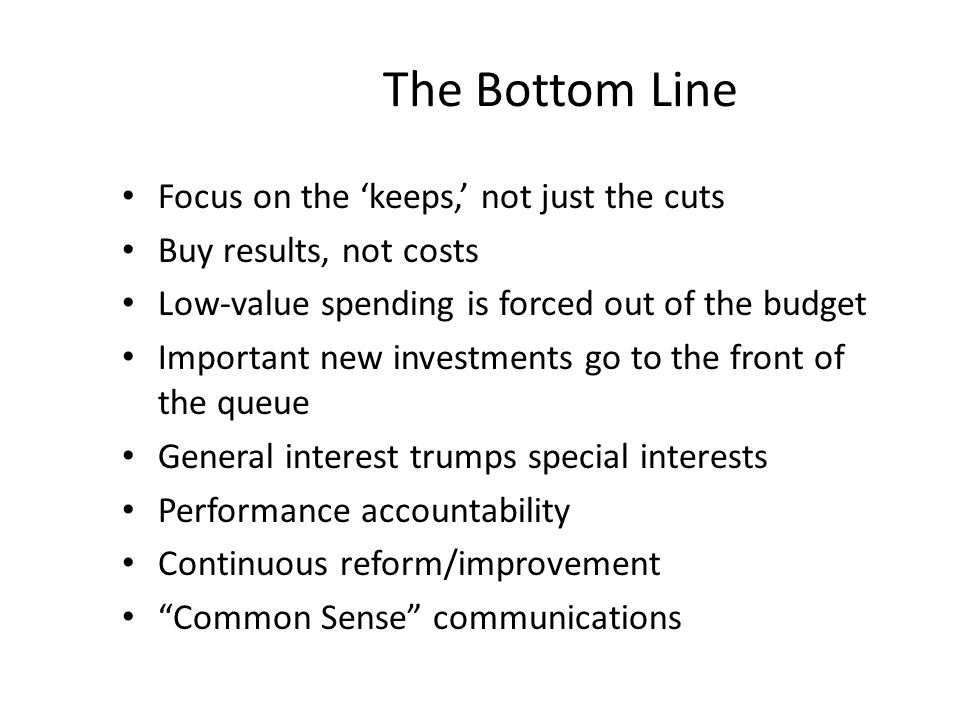 The Bottom Line

• Focus on the ‘keeps,’ not just the cuts
• Buy results, not costs
• Low-value spending is forced out of the budget
• Important new investments go to the front of the queue
• General interest trumps special interests
• Performance accountability
• Continuous reform/improvement
• “Common Sense” communications